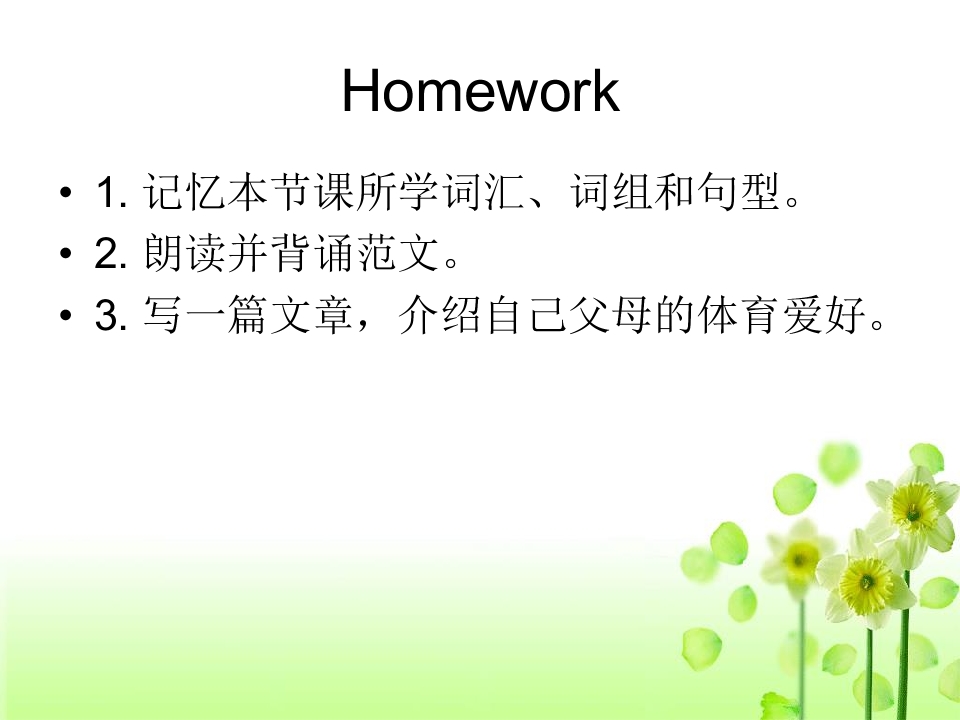 Homework

• 1.记忆本节课所学词汇、词组和句型。
• 2.朗读并背诵范文。
• 3.写一篇文章，介绍自己父母的体育爱好。